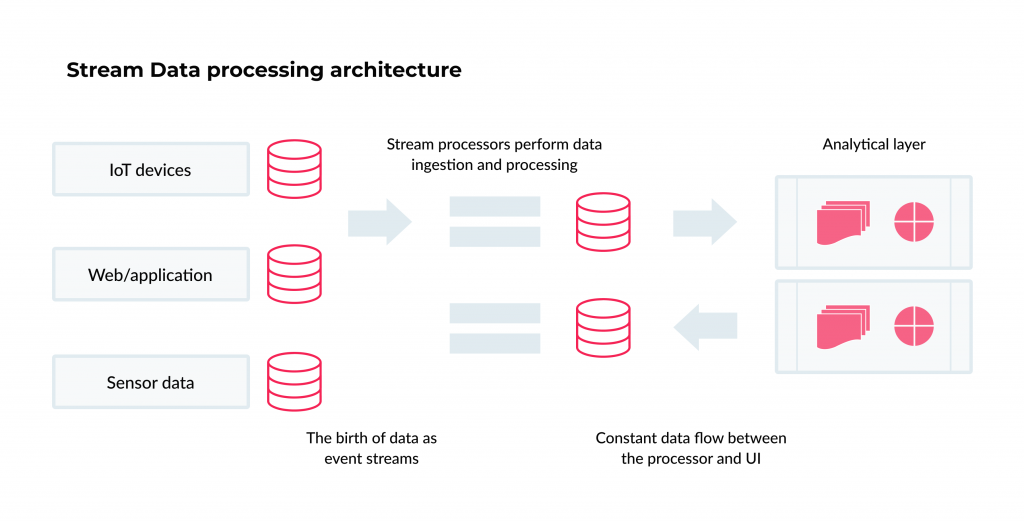 Stream Data processing architecture

IoT devices

Web/application

Sensor data

Stream processors perform data ingestion and processing

Analytical layer

The birth of data as event streams

Constant data flow between the processor and UI